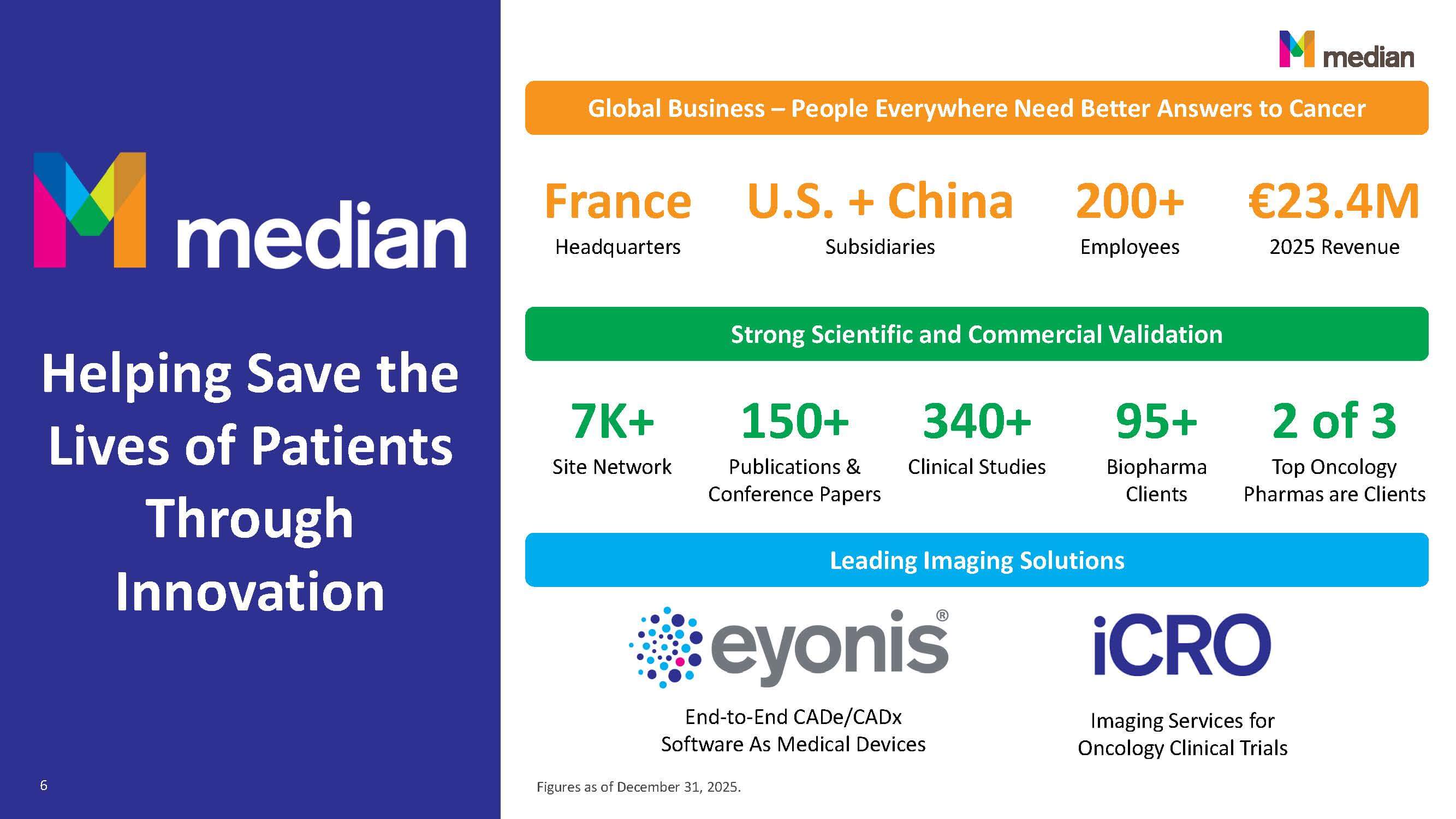 median

Helping Save the Lives of Patients Through Innovation

6

median

Global Business – People Everywhere Need Better Answers to Cancer

France
Headquarters

U.S. + China
Subsidiaries

200+
Employees

€23.4M
2025 Revenue

Strong Scientific and Commercial Validation

7K+
Site Network

150+
Publications & Conference Papers

340+
Clinical Studies

95+
Biopharma Clients

2 of 3
Top Oncology Pharmas are Clients

Leading Imaging Solutions

eyonis®
End-to-End CADe/CADx Software As Medical Devices

iCRO
Imaging Services for Oncology Clinical Trials

Figures as of December 31, 2025.